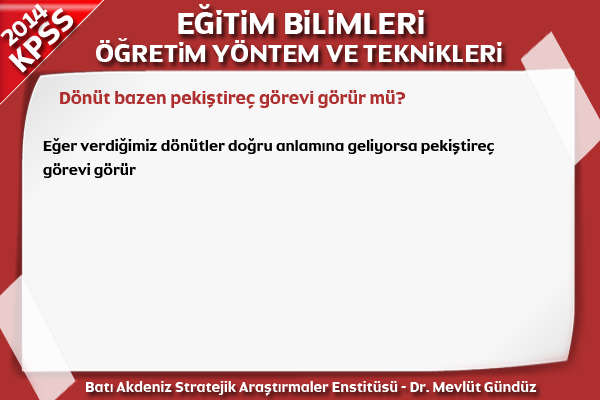 2014
KPSS

EĞİTİM BİLİMLERİ
ÖĞRETİM YÖNTEM VE TEKNİKLERİ

Dönüt bazen pekiştireç görevi görür mü?

Eğer verdiğimiz dönütler doğru anlamına geliyorsa pekiştireç görevi görür

Batı Akdeniz Stratejik Araştırmaler Enstitüsü - Dr. Mevlüt Gündüz